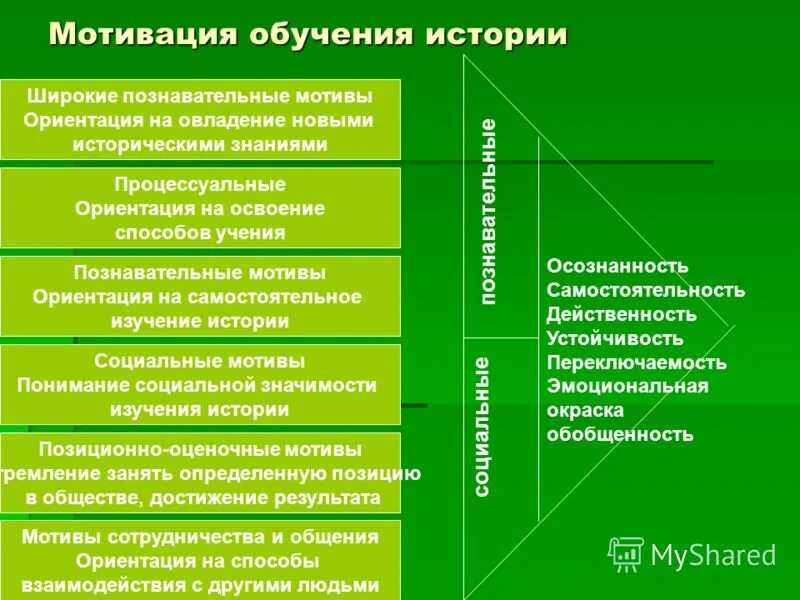 Мотивация обучения истории

Широкие познавательные мотивы
Ориентация на овладение новыми историческими знаниями

Процессуальные
Ориентация на освоение способов учения

Познавательные мотивы
Ориентация на самостоятельное изучение истории

Социальные мотивы
Понимание социальной значимости изучения истории

Позиционно-оценочные мотивы
тремление занять определенную позицию в обществе, достижение результата

Мотивы сотрудничества и общения
Ориентация на способы взаимодействия с другими людьми

познавательные

социальные

Осознанность
Самостоятельность
Действенность
Устойчивость
Переключаемость
Эмоциональная окраска
обобщенность

MyShared